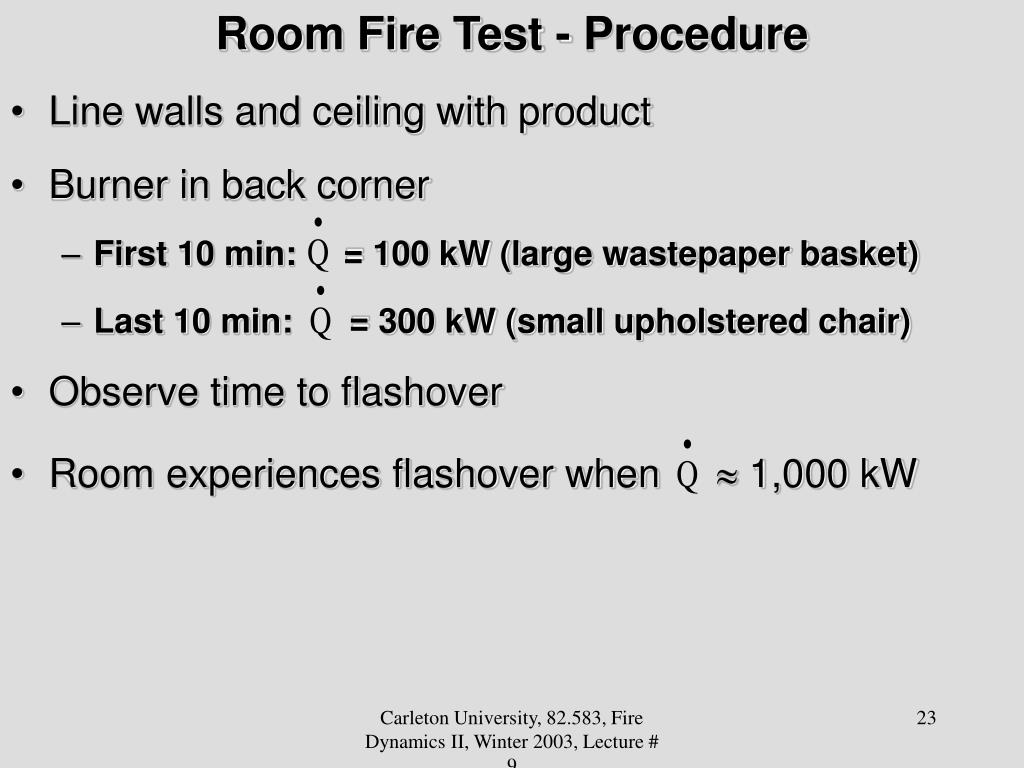 Room Fire Test - Procedure

• Line walls and ceiling with product

• Burner in back corner

– First 10 min: $\dot{Q}$ = 100 kW (large wastepaper basket)

– Last 10 min: $\dot{Q}$ = 300 kW (small upholstered chair)

• Observe time to flashover

• Room experiences flashover when $\dot{Q} \approx$ 1,000 kW

Carleton University, 82.583, Fire Dynamics II, Winter 2003, Lecture # 9

23